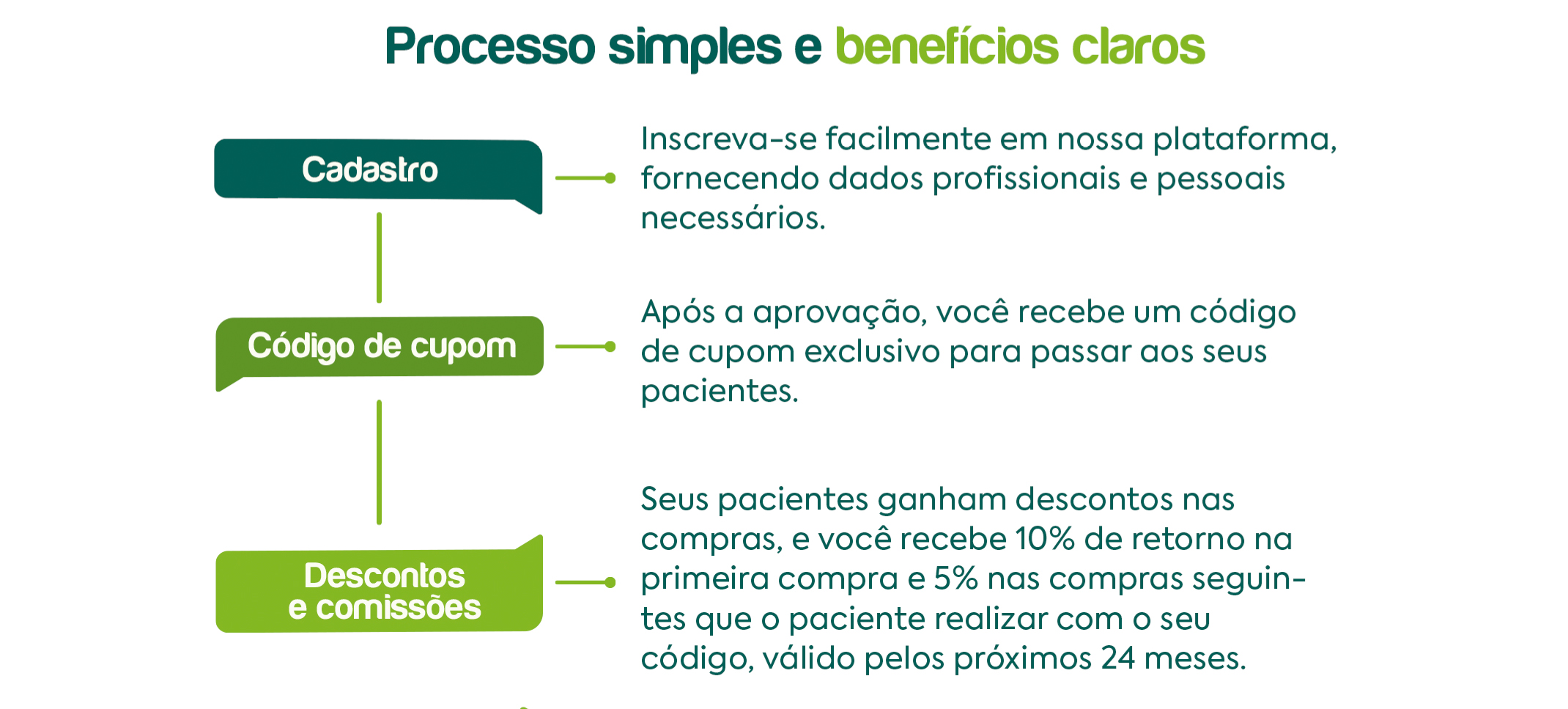 Processo simples e benefícios claros

Cadastro

Inscreva-se facilmente em nossa plataforma, fornecendo dados profissionais e pessoais necessários.

Código de cupom

Após a aprovação, você recebe um código de cupom exclusivo para passar aos seus pacientes.

Descontos e comissões

Seus pacientes ganham descontos nas compras, e você recebe 10% de retorno na primeira compra e 5% nas compras seguintes que o paciente realizar com o seu código, válido pelos próximos 24 meses.